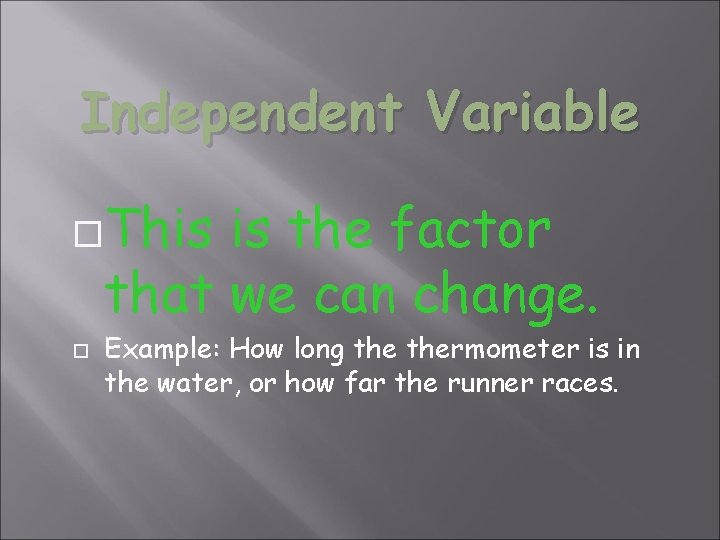 Independent Variable

This is the factor that we can change.

Example: How long the thermometer is in the water, or how far the runner races.